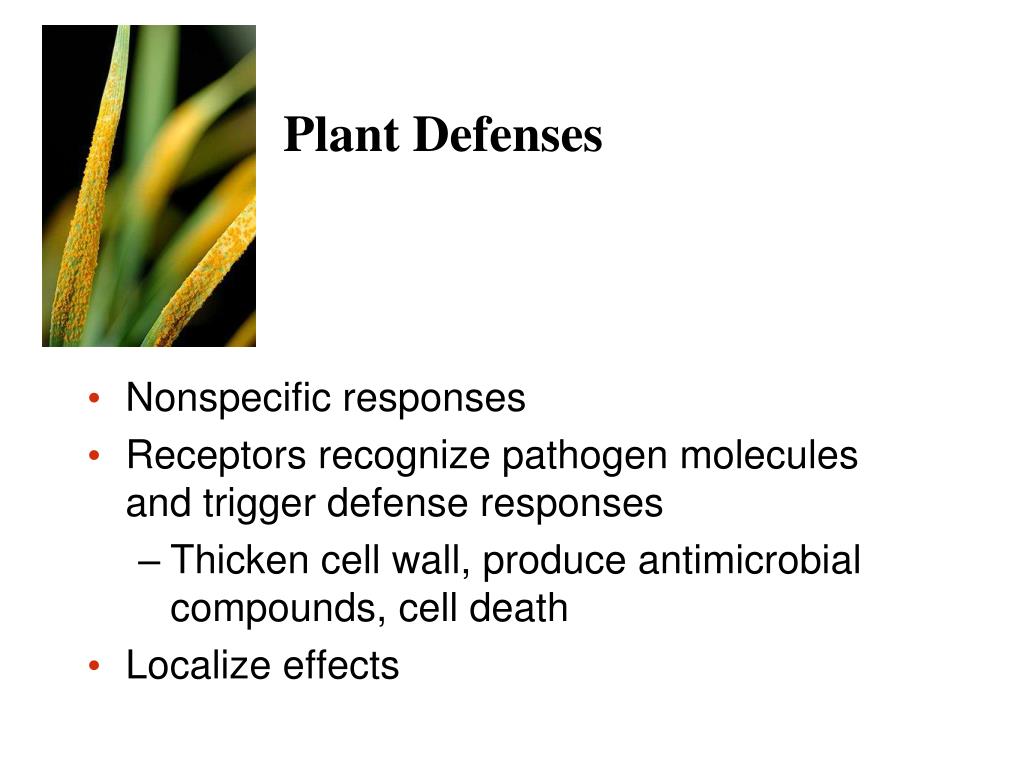 Plant Defenses

• Nonspecific responses
• Receptors recognize pathogen molecules and trigger defense responses
– Thicken cell wall, produce antimicrobial compounds, cell death
• Localize effects